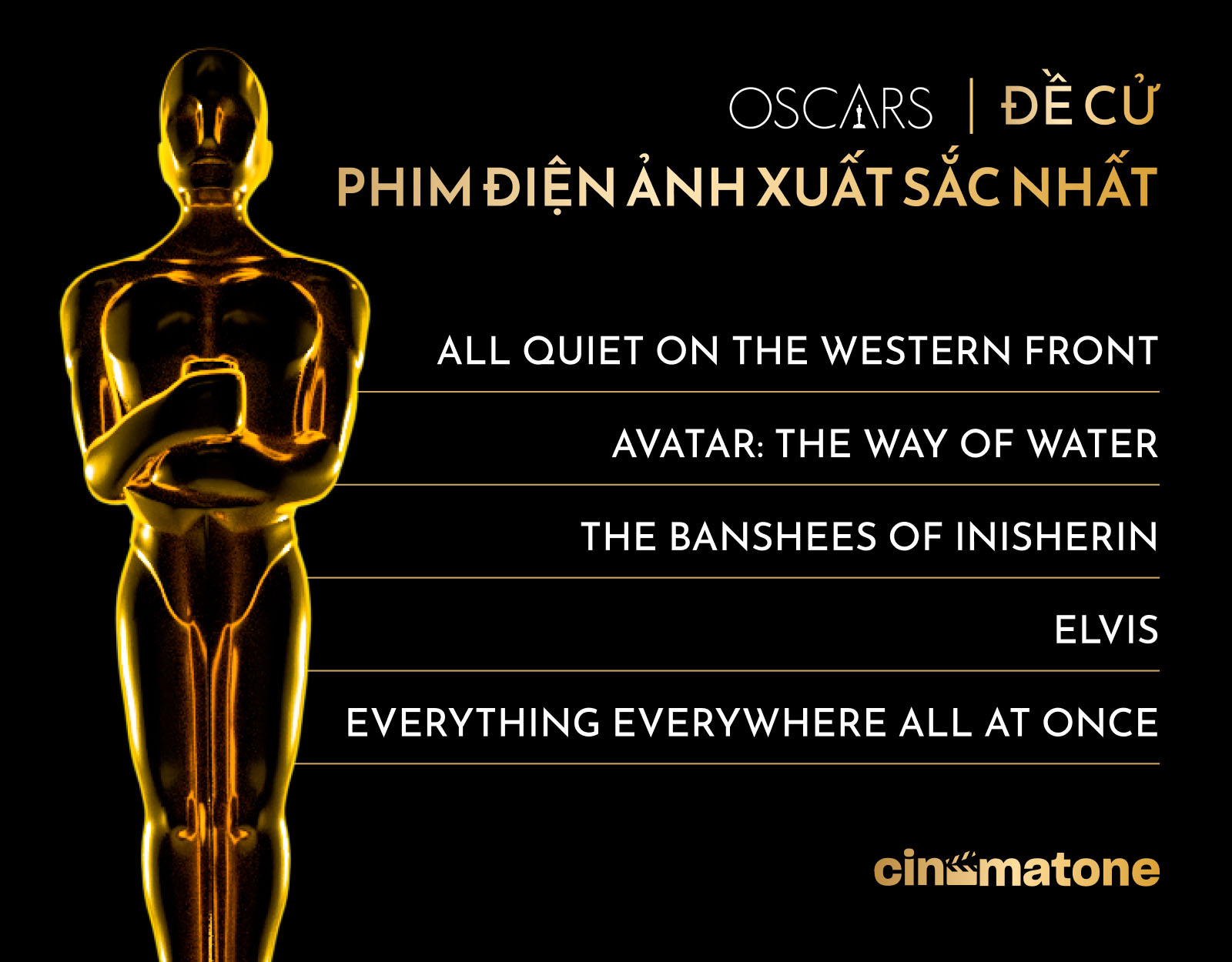 OSCARS | ĐỀ CỬ

PHIM ĐIỆN ẢNH XUẤT SẮC NHẤT

ALL QUIET ON THE WESTERN FRONT

AVATAR: THE WAY OF WATER

THE BANSHEES OF INISHERIN

ELVIS

EVERYTHING EVERYWHERE ALL AT ONCE

cinematone